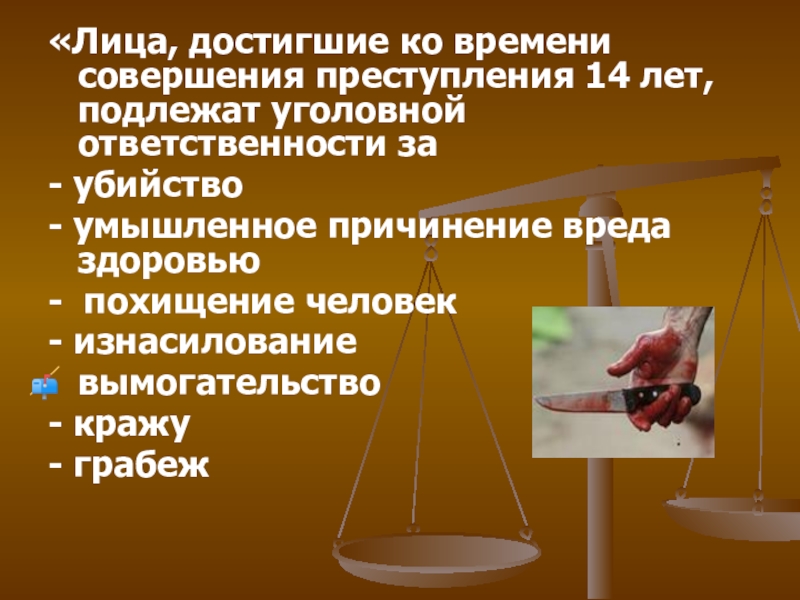 «Лица, достигшие ко времени совершения преступления 14 лет, подлежат уголовной ответственности за

- убийство

- умышленное причинение вреда здоровью

-  похищение человек

- изнасилование

вымогательство

- кражу

- грабеж